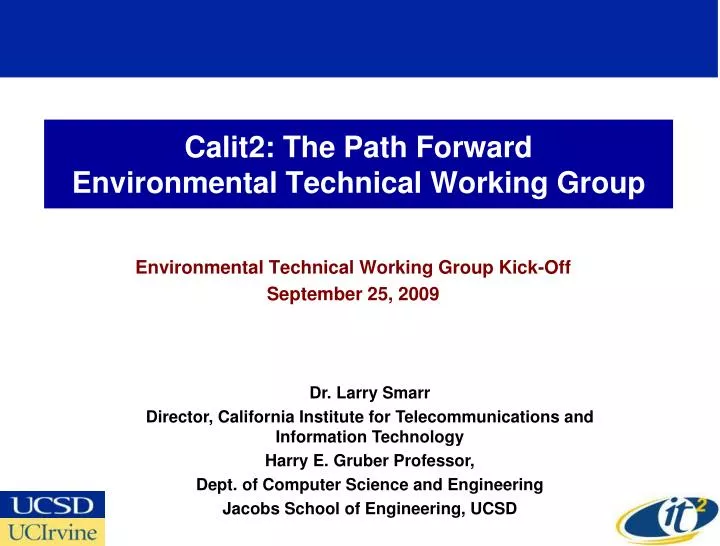 Calit2: The Path Forward
Environmental Technical Working Group

Environmental Technical Working Group Kick-Off
September 25, 2009

Dr. Larry Smarr
Director, California Institute for Telecommunications and Information Technology
Harry E. Gruber Professor,
Dept. of Computer Science and Engineering
Jacobs School of Engineering, UCSD

UCSD
UCIrvine

it$^2$